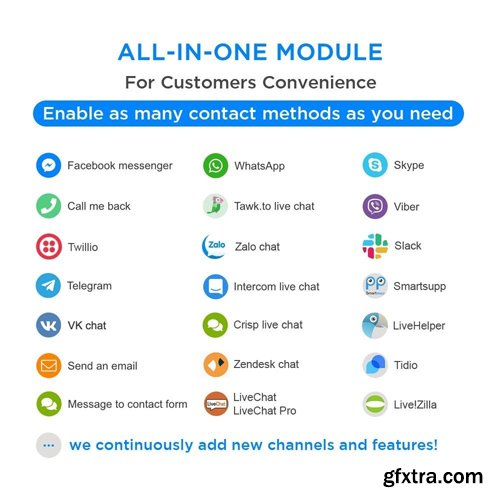 ALL-IN-ONE MODULE
For Customers Convenience
Enable as many contact methods as you need

Facebook messenger
Call me back
Twillio
Telegram
VK chat
Send an email
Message to contact form

WhatsApp
Tawk.to live chat
Zalo Zalo chat
Intercom live chat
Crisp live chat
Zendesk chat
LiveChat LiveChat
LiveChat Pro

Skype
Viber
Slack
Smartsupp
LiveHelper
Tidio
Live!Zilla

... we continuously add new channels and features!

gfxtra.com